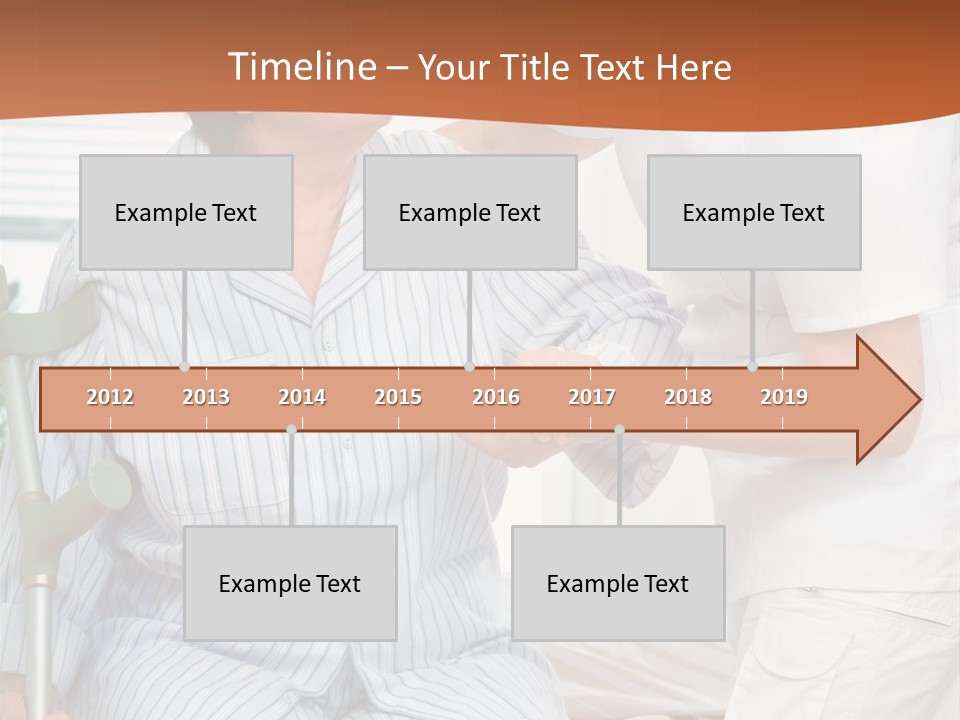 Timeline – Your Title Text Here

Example Text

Example Text

Example Text

2012 2013 2014 2015 2016 2017 2018 2019

Example Text

Example Text